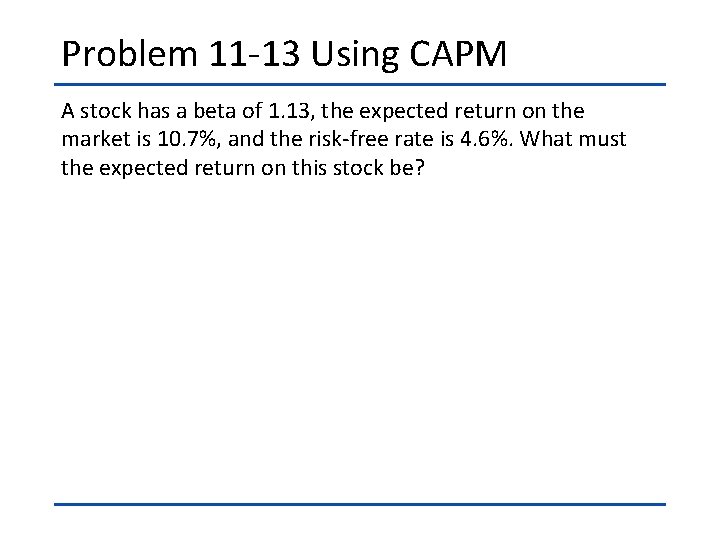 Problem 11-13 Using CAPM

A stock has a beta of 1.13, the expected return on the market is 10.7%, and the risk-free rate is 4.6%. What must the expected return on this stock be?